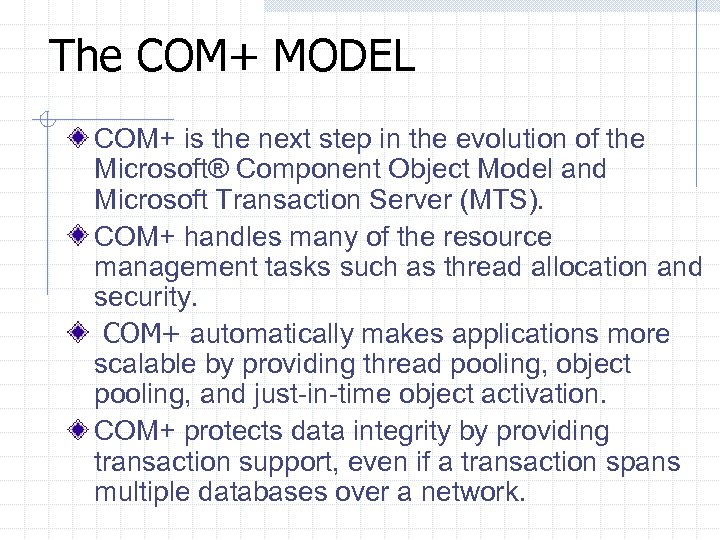 The COM+ MODEL

COM+ is the next step in the evolution of the Microsoft® Component Object Model and Microsoft Transaction Server (MTS).

COM+ handles many of the resource management tasks such as thread allocation and security.

COM+ automatically makes applications more scalable by providing thread pooling, object pooling, and just-in-time object activation.

COM+ protects data integrity by providing transaction support, even if a transaction spans multiple databases over a network.